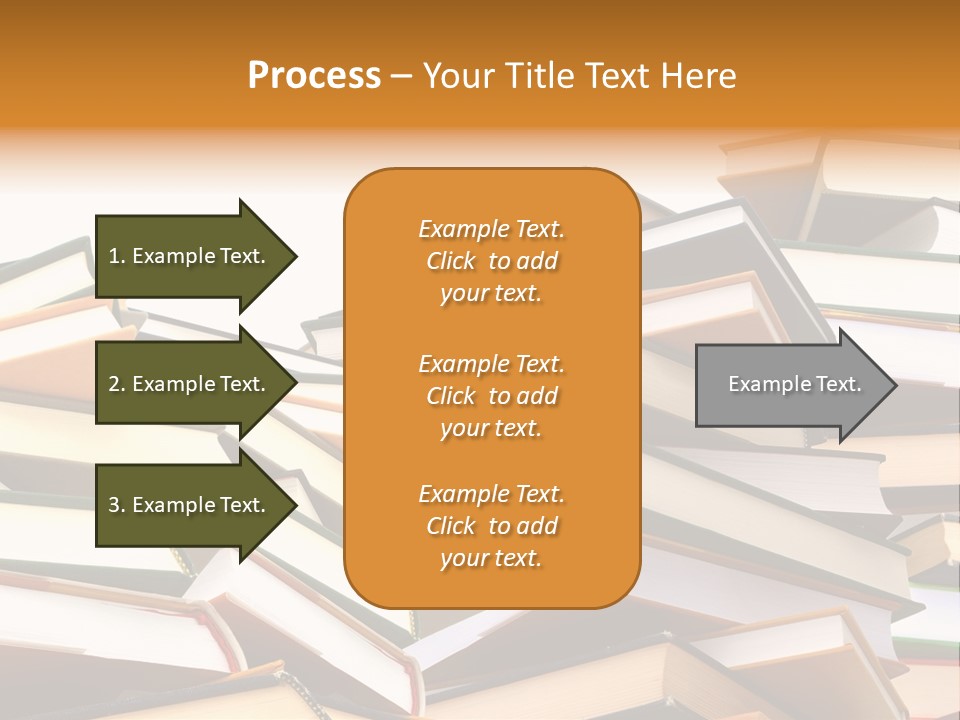 Process – Your Title Text Here

1. Example Text.

2. Example Text.

3. Example Text.

Example Text. Click to add your text.

Example Text. Click to add your text.

Example Text. Click to add your text.

Example Text.